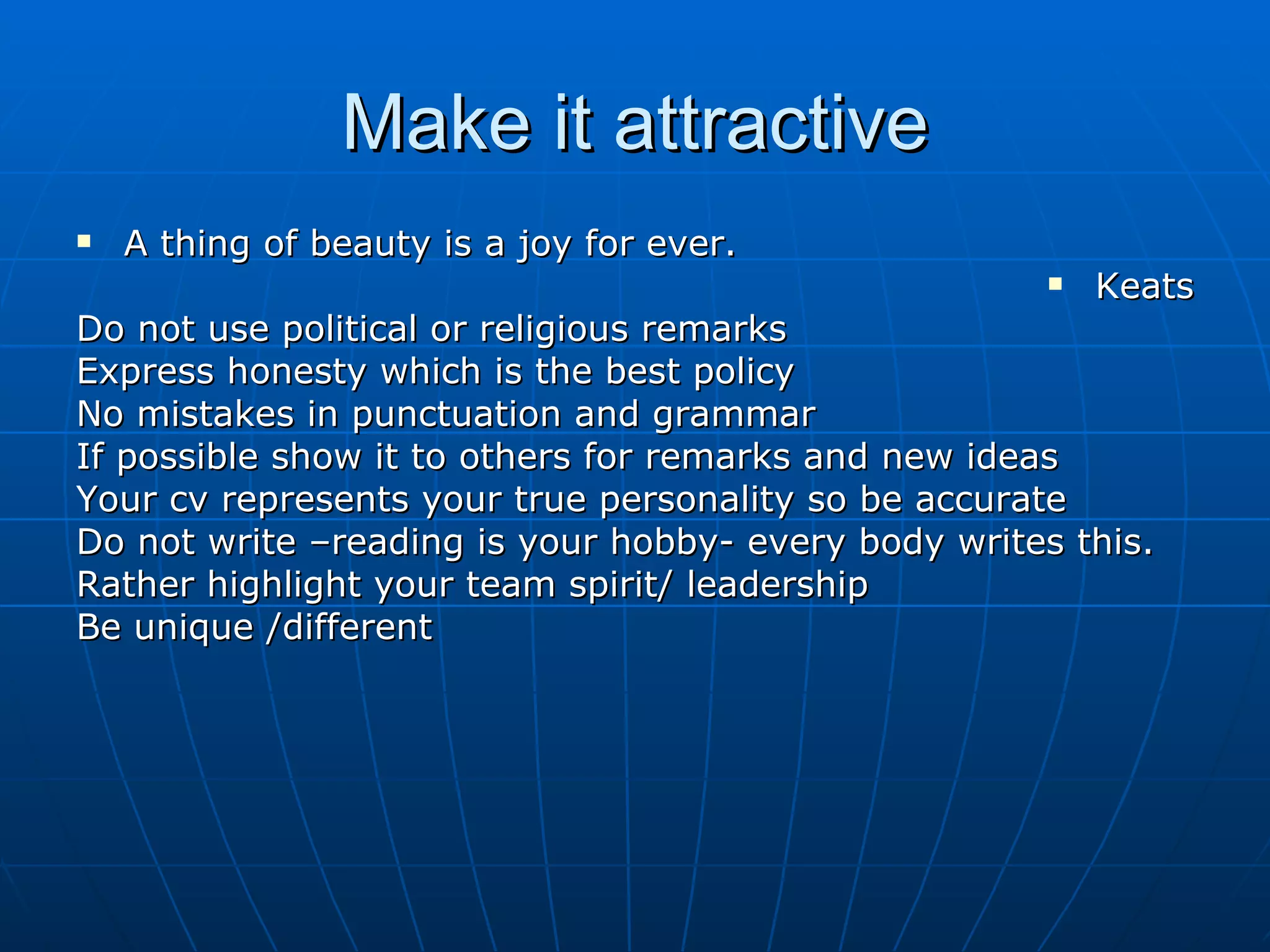 Make it attractive

▪ A thing of beauty is a joy for ever.

▪ Keats

Do not use political or religious remarks
Express honesty which is the best policy
No mistakes in punctuation and grammar
If possible show it to others for remarks and new ideas
Your cv represents your true personality so be accurate
Do not write –reading is your hobby- every body writes this.
Rather highlight your team spirit/ leadership
Be unique /different